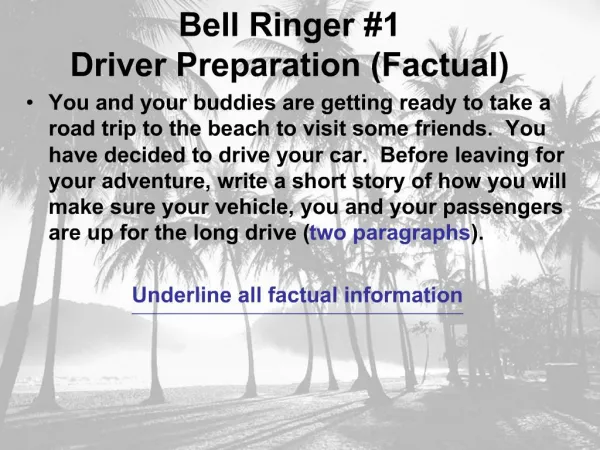 Bell Ringer #1
Driver Preparation (Factual)

• You and your buddies are getting ready to take a road trip to the beach to visit some friends. You have decided to drive your car. Before leaving for your adventure, write a short story of how you will make sure your vehicle, you and your passengers are up for the long drive (two paragraphs).

Underline all factual information